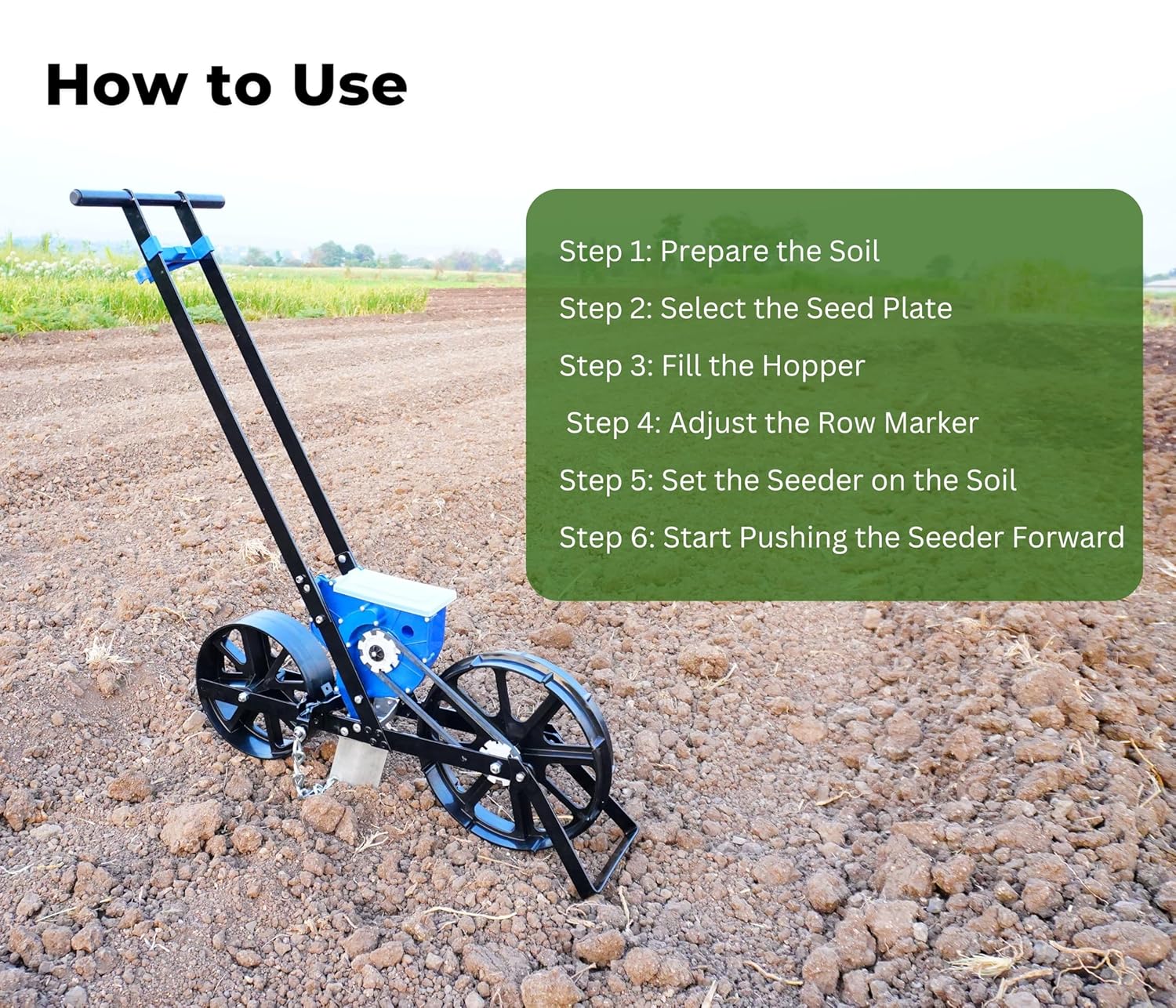 How to Use

Step 1: Prepare the Soil

Step 2: Select the Seed Plate

Step 3: Fill the Hopper

Step 4: Adjust the Row Marker

Step 5: Set the Seeder on the Soil

Step 6: Start Pushing the Seeder Forward